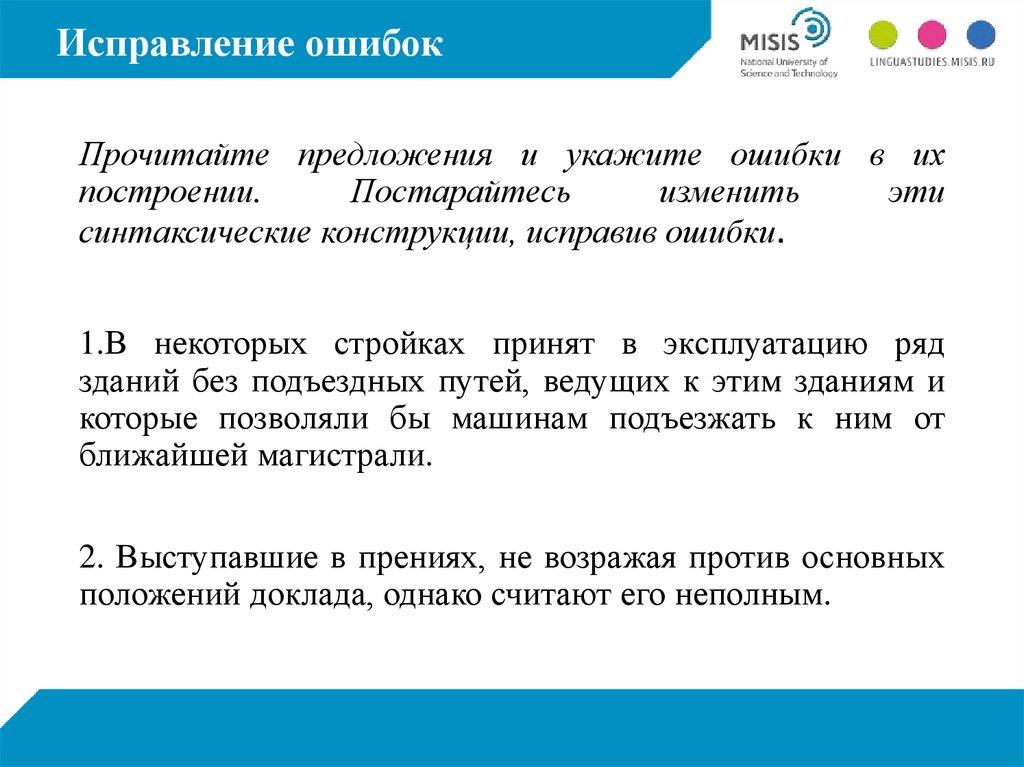 Исправление ошибок

MISIS
National University of Science and Technology

LINGUASTUDIES.MISIS.RU

Прочитайте предложения и укажите ошибки в их построении. Постарайтесь изменить эти синтаксические конструкции, исправив ошибки.

1.В некоторых стройках принят в эксплуатацию ряд зданий без подъездных путей, ведущих к этим зданиям и которые позволяли бы машинам подъезжать к ним от ближайшей магистрали.

2. Выступавшие в прениях, не возражая против основных положений доклада, однако считают его неполным.